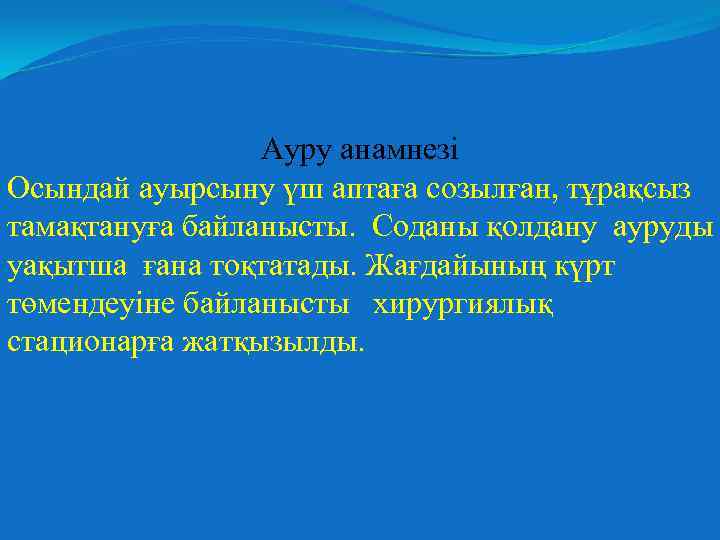 Ауру анамнезі

Осындай ауырсыну үш аптаға созылған, тұрақсыз тамақтануға байланысты. Соданы қолдану ауруды уақытша ғана тоқтатады. Жағдайының күрт төмендеуіне байланысты хирургиялық стационарға жатқызылды.